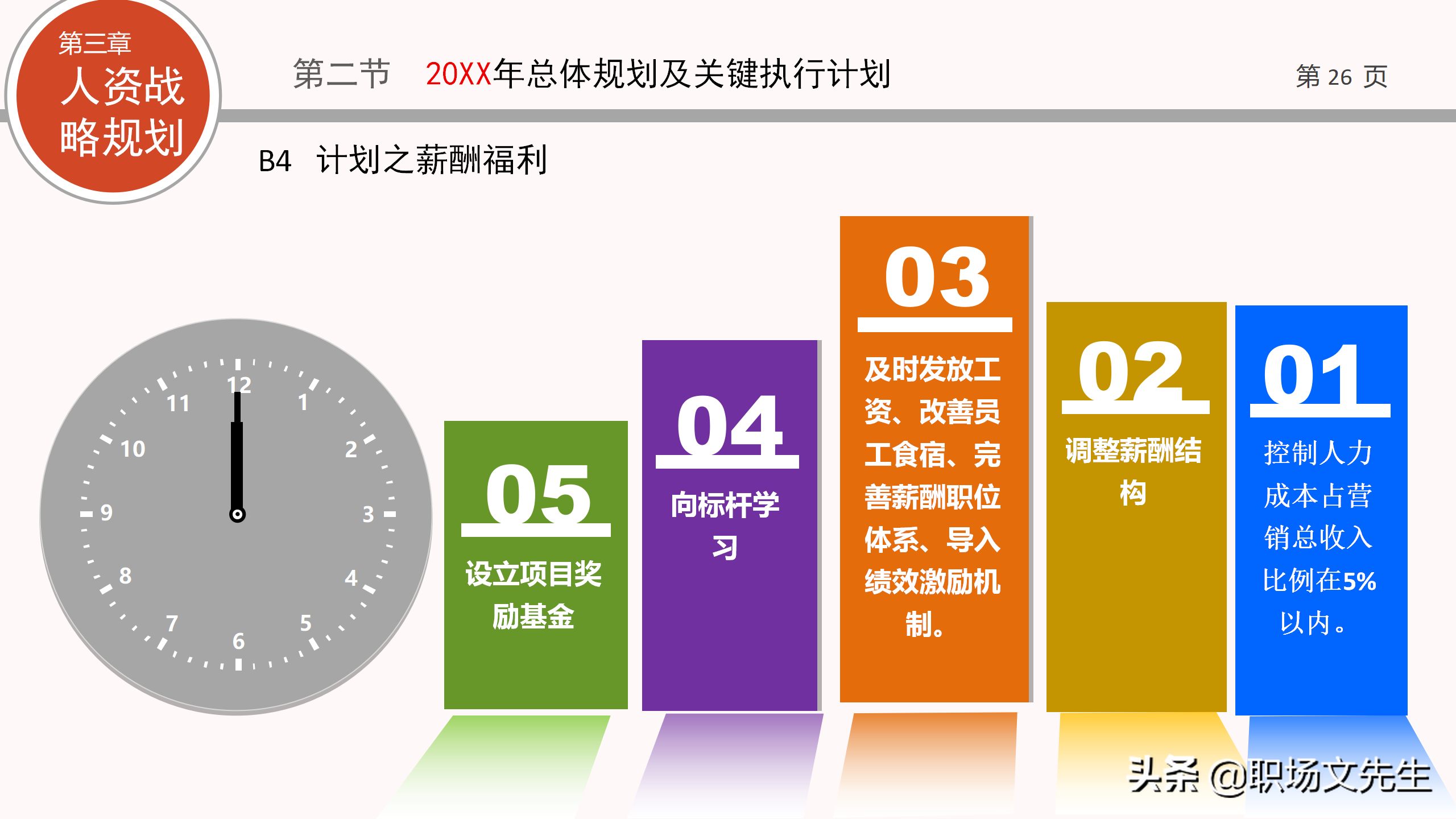 第三章
人资战略规划

第二节 20XX年总体规划及关键执行计划

第 26 页

B4 计划之薪酬福利

12
1
2
3
4
5
6
7
8
9
10
11

05
设立项目奖励基金

04
向标杆学习

03
及时发放工资、改善员工食宿、完善薪酬职位体系、导入绩效激励机制。

02
调整薪酬结构

01
控制人力成本占营销总收入比例在5%以内。

头条 @职场文先生